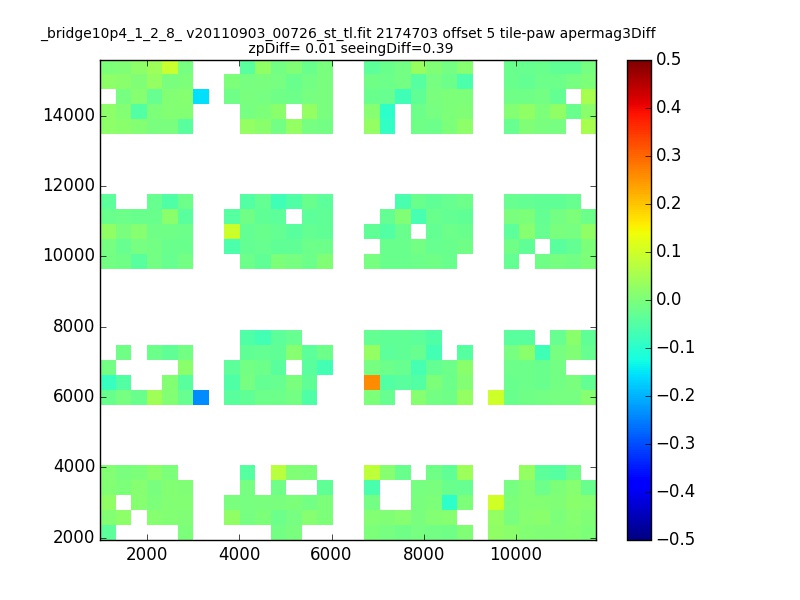 _bridge10p4_1_2_8_ v20110903_00726_st_tl.fit 2174703 offset 5 tile-paw apermag3Diff
zpDiff= 0.01 seeingDiff=0.39

14000
12000
10000
8000
6000
4000
2000

2000
4000
6000
8000
10000

0.5
0.4
0.3
0.2
0.1
0.0
−0.1
−0.2
−0.3
−0.4
−0.5